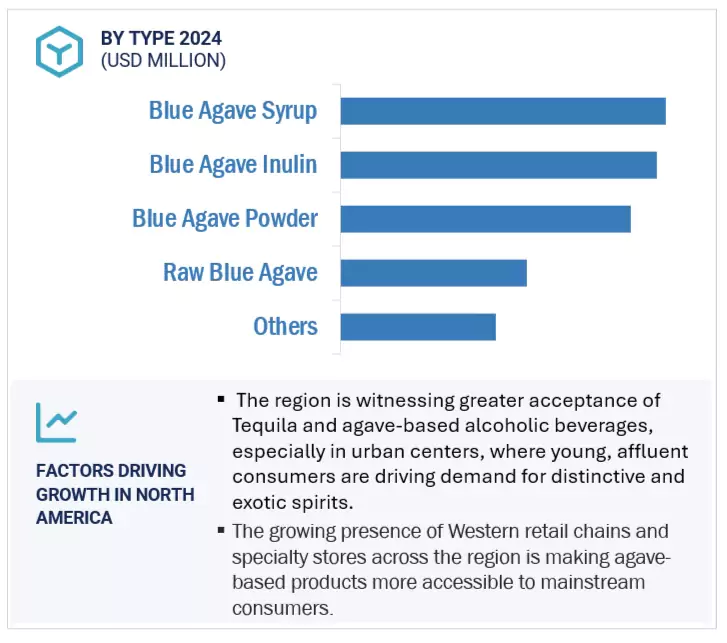 BY TYPE 2024
(USD MILLION)

Blue Agave Syrup
Blue Agave Inulin
Blue Agave Powder
Raw Blue Agave
Others

FACTORS DRIVING GROWTH IN NORTH AMERICA

▪ The region is witnessing greater acceptance of Tequila and agave-based alcoholic beverages, especially in urban centers, where young, affluent consumers are driving demand for distinctive and exotic spirits.

▪ The growing presence of Western retail chains and specialty stores across the region is making agave-based products more accessible to mainstream consumers.